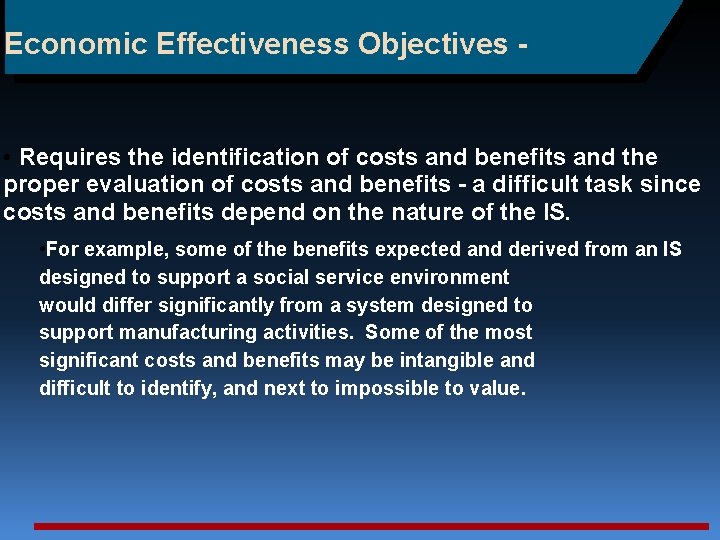 Economic Effectiveness Objectives -

• Requires the identification of costs and benefits and the proper evaluation of costs and benefits - a difficult task since costs and benefits depend on the nature of the IS.

•For example, some of the benefits expected and derived from an IS designed to support a social service environment would differ significantly from a system designed to support manufacturing activities. Some of the most significant costs and benefits may be intangible and difficult to identify, and next to impossible to value.